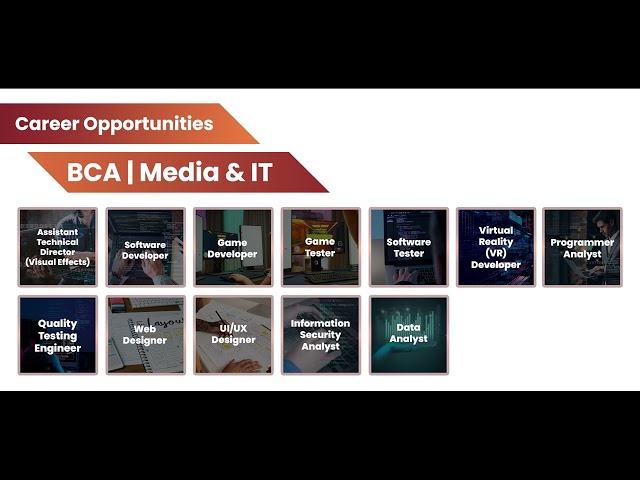 Career Opportunities

BCA | Media & IT

Assistant Technical Director (Visual Effects)

Software Developer

Game Developer

Game Tester

Software Tester

Virtual Reality (VR) Developer

Programmer Analyst

Quality Testing Engineer

Web Designer

UI/UX Designer

Information Security Analyst

Data Analyst